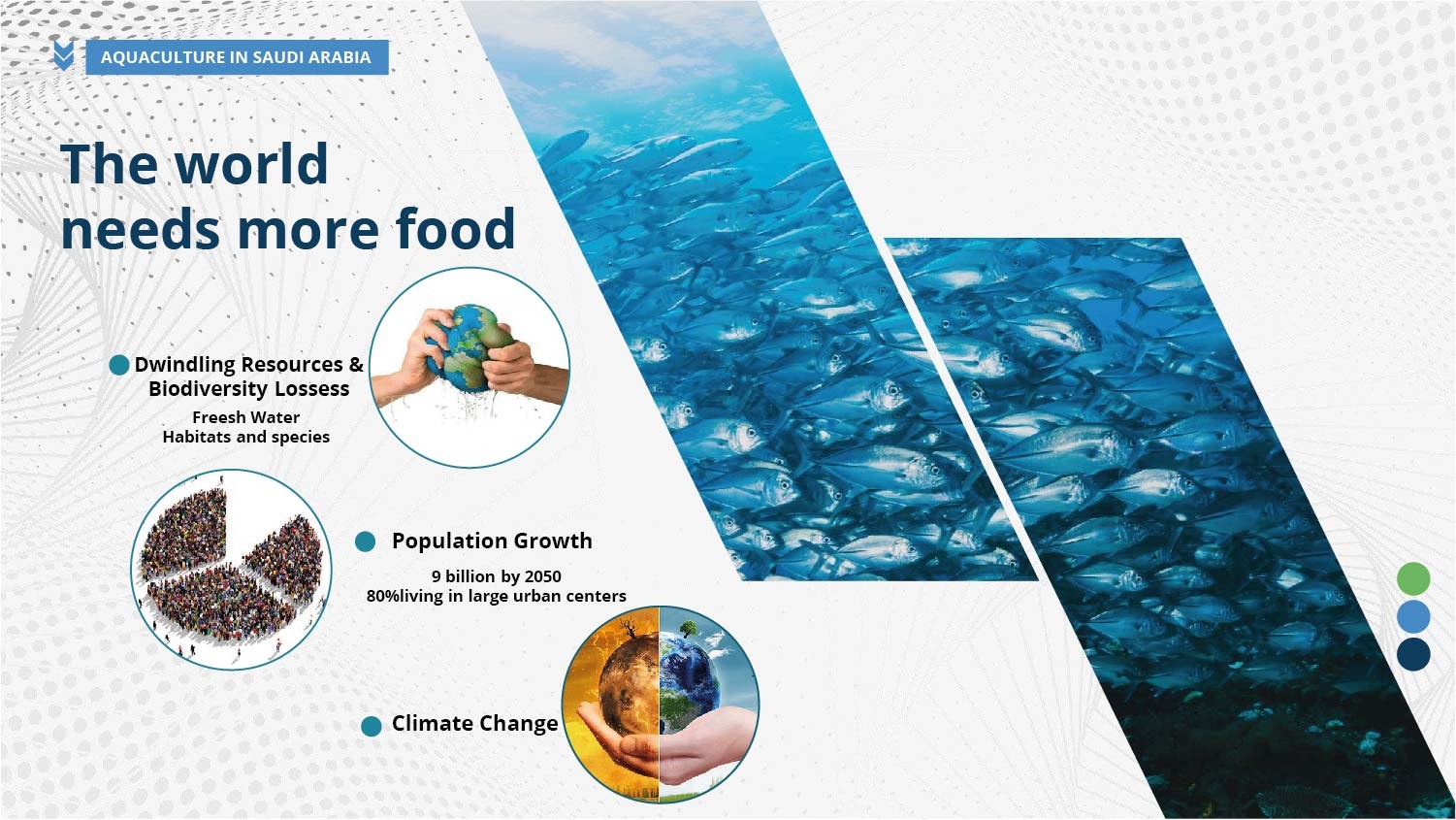 AQUACULTURE IN SAUDI ARABIA

The world needs more food

Dwindling Resources & Biodiversity Lossess

Freesh Water
Habitats and species

Population Growth

9 billion by 2050
80%living in large urban centers

Climate Change